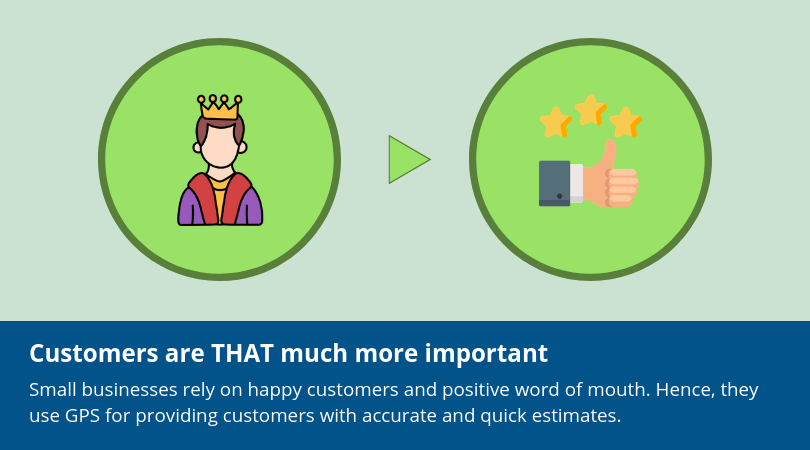 Customers are THAT much more important

Small businesses rely on happy customers and positive word of mouth. Hence, they use GPS for providing customers with accurate and quick estimates.